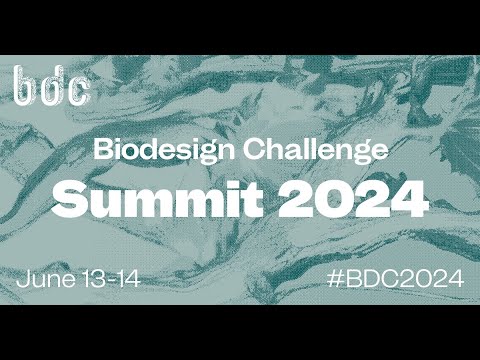 bdc

Biodesign Challenge

Summit 2024

June 13-14

#BDC2024